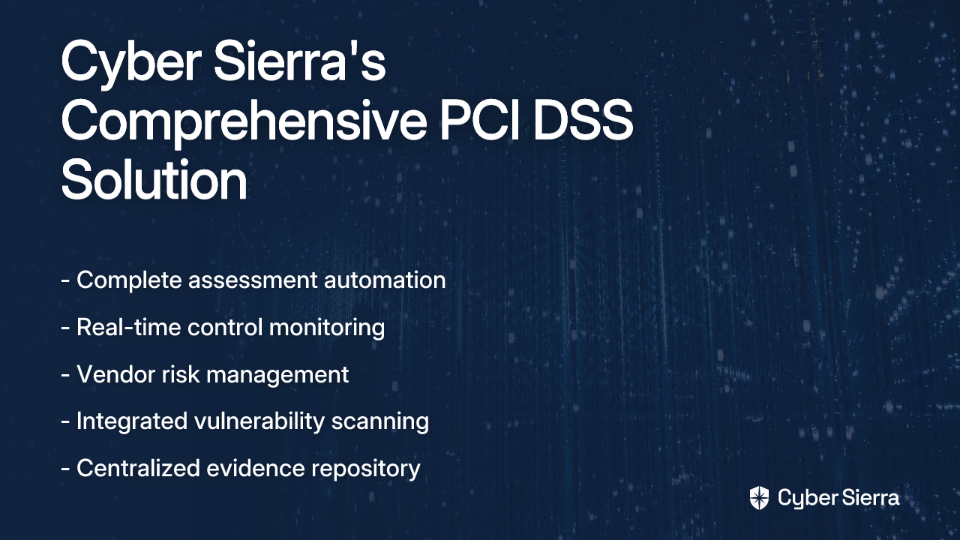 Cyber Sierra's Comprehensive PCI DSS Solution

- Complete assessment automation

- Real-time control monitoring

- Vendor risk management

- Integrated vulnerability scanning

- Centralized evidence repository

Cyber Sierra